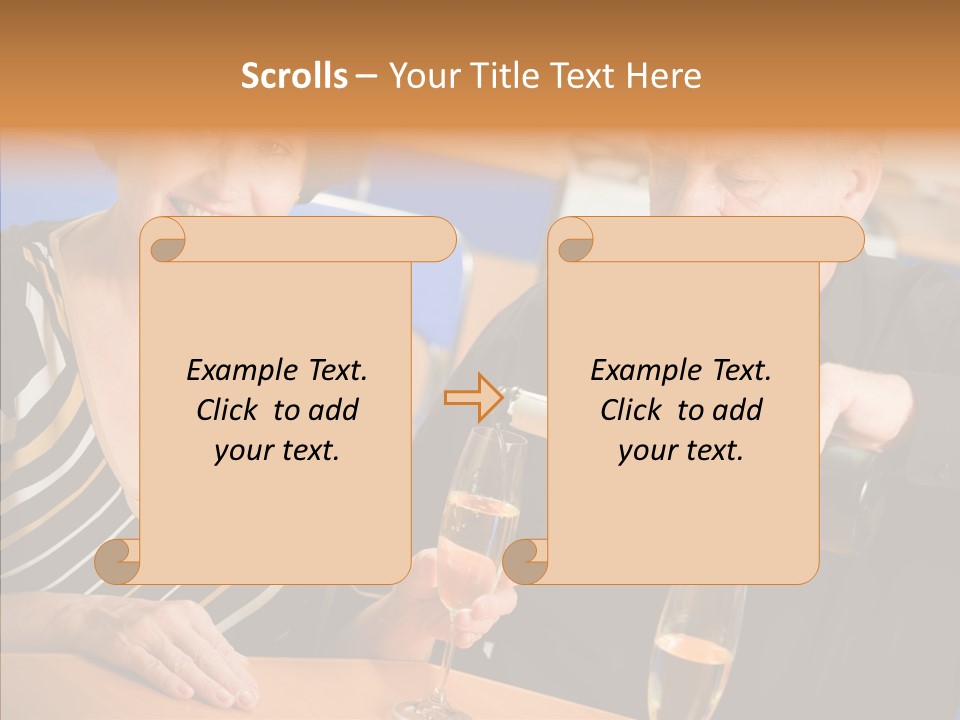 Scrolls – Your Title Text Here

Example Text. Click to add your text.

Example Text. Click to add your text.